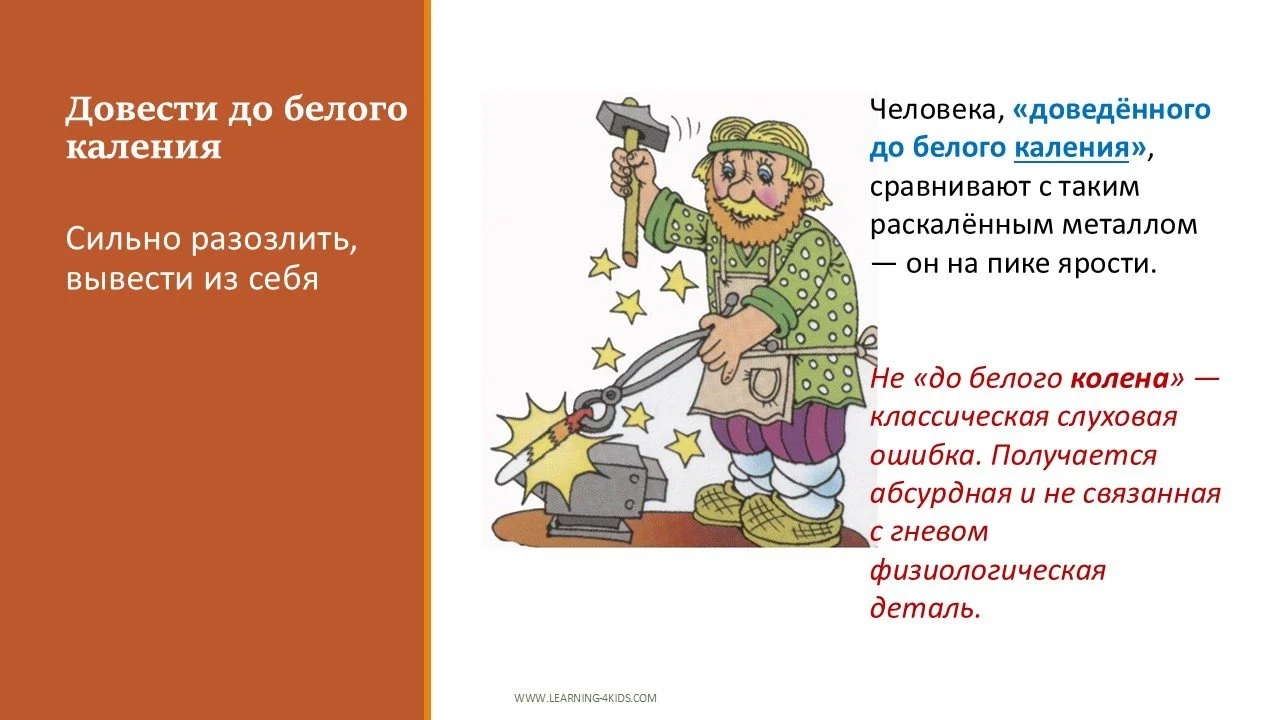 Довести до белого каления

Сильно разозлить, вывести из себя

Человека, «доведённого до белого каления», сравнивают с таким раскалённым металлом — он на пике ярости.

Не «до белого колена» — классическая слуховая ошибка. Получается абсурдная и не связанная с гневом физиологическая деталь.

WWW.LEARNING-4KIDS.COM